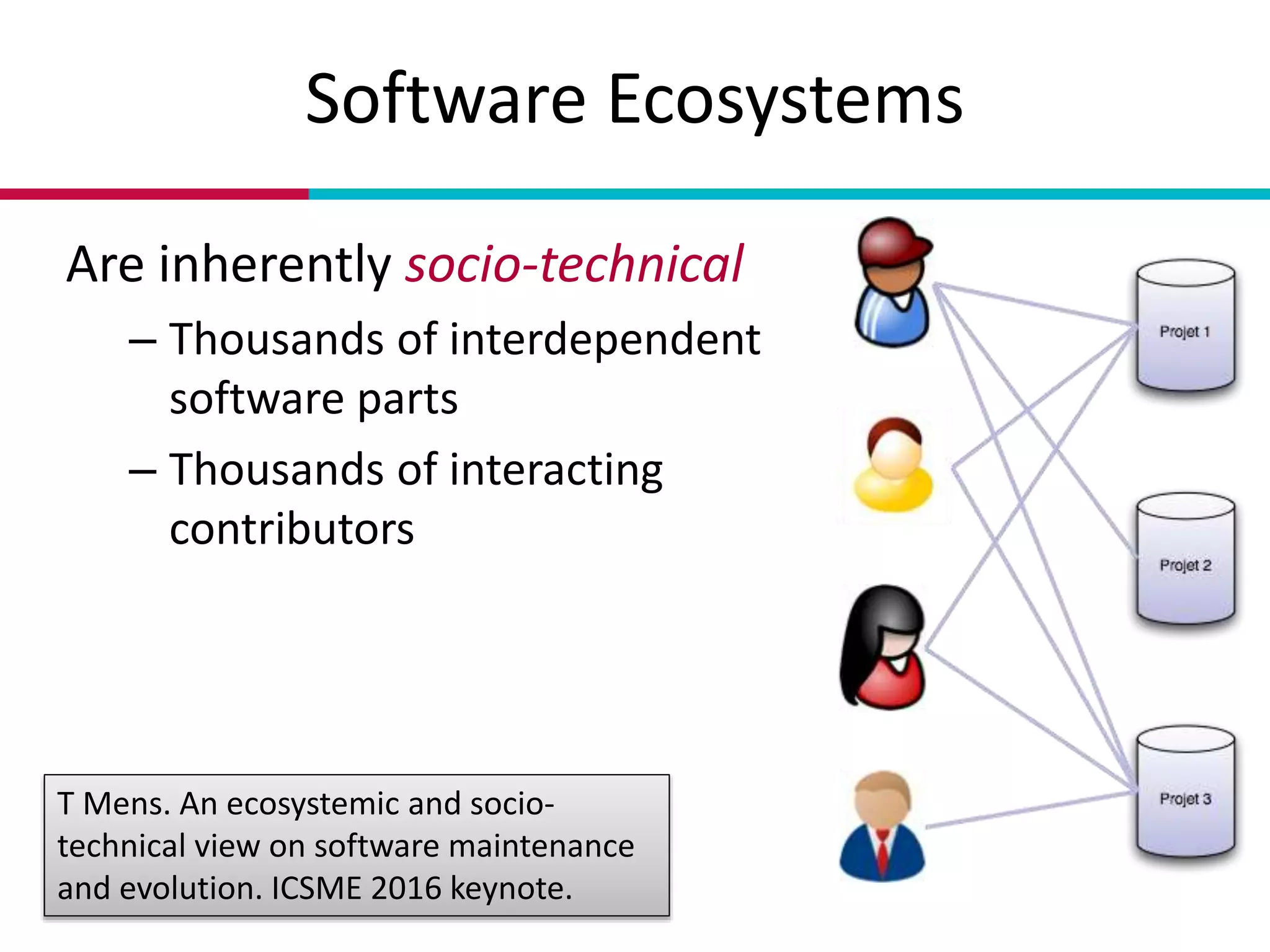 Software Ecosystems

Are inherently socio-technical

– Thousands of interdependent software parts

– Thousands of interacting contributors

T Mens. An ecosystemic and socio-technical view on software maintenance and evolution. ICSME 2016 keynote.

Projet 1

Projet 2

Projet 3